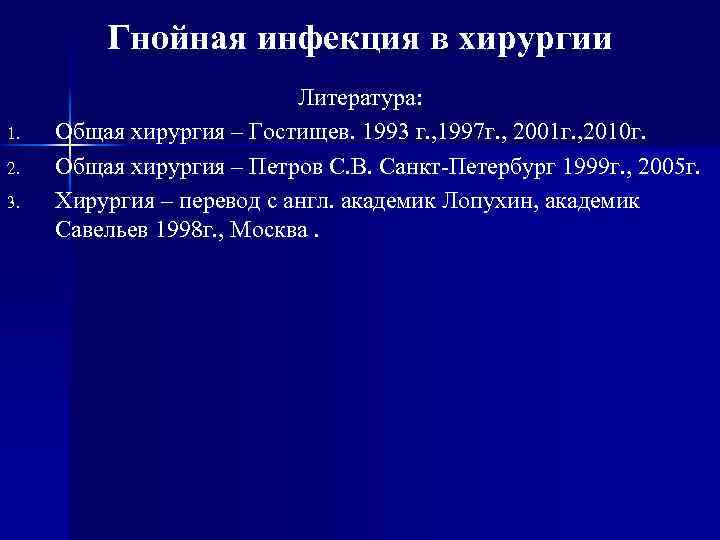 Гнойная инфекция в хирургии

Литература:

1. Общая хирургия – Гостищев. 1993 г.,1997г., 2001г.,2010г.
2. Общая хирургия – Петров С.В. Санкт-Петербург 1999г., 2005г.
3. Хирургия – перевод с англ. академик Лопухин, академик Савельев 1998г., Москва .